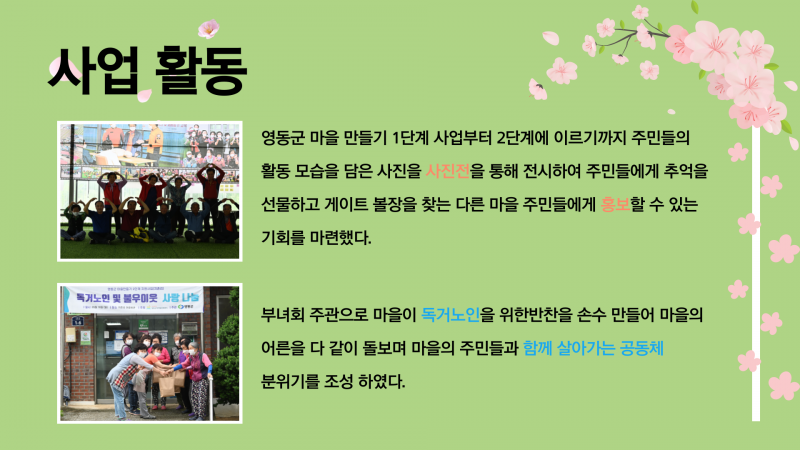 사업 활동

영동군 마을 만들기 1단계 사업부터 2단계에 이르기까지 주민들의 활동 모습을 담은 사진을 사진전을 통해 전시하여 주민들에게 추억을 선물하고 게이트 볼장을 찾는 다른 마을 주민들에게 홍보할 수 있는 기회를 마련했다.

독거노인 및 불우이웃 사랑 나눔

부녀회 주관으로 마을이 독거노인을 위한반찬을 손수 만들어 마을의 어른을 다 같이 돌보며 마을의 주민들과 함께 살아가는 공동체 분위기를 조성 하였다.